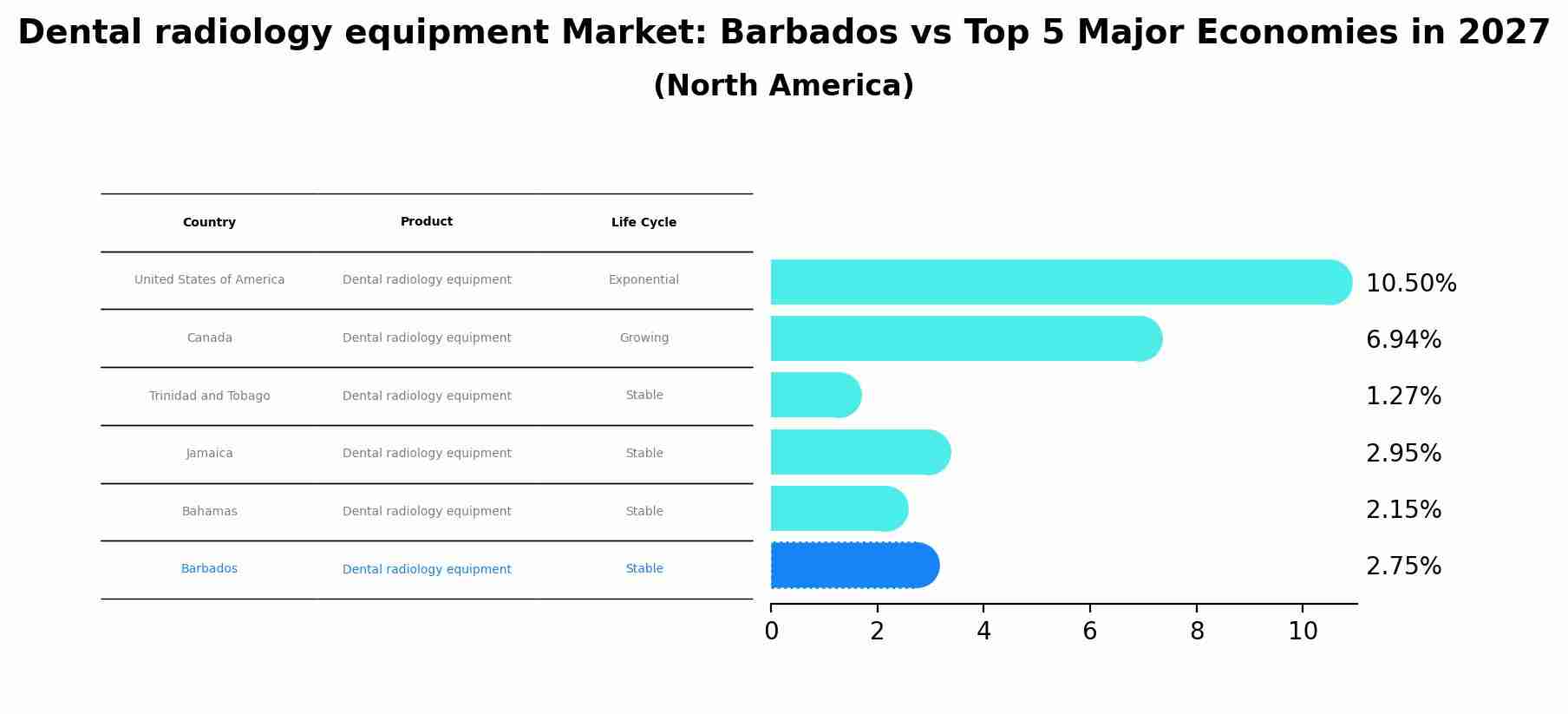 Dental radiology equipment Market: Barbados vs Top 5 Major Economies in 2027
(North America)

| Country | Product | Life Cycle |
|---|---|---|
| United States of America | Dental radiology equipment | Exponential |
| Canada | Dental radiology equipment | Growing |
| Trinidad and Tobago | Dental radiology equipment | Stable |
| Jamaica | Dental radiology equipment | Stable |
| Bahamas | Dental radiology equipment | Stable |
| Barbados | Dental radiology equipment | Stable |

10.50%
6.94%
1.27%
2.95%
2.15%
2.75%

0 2 4 6 8 10